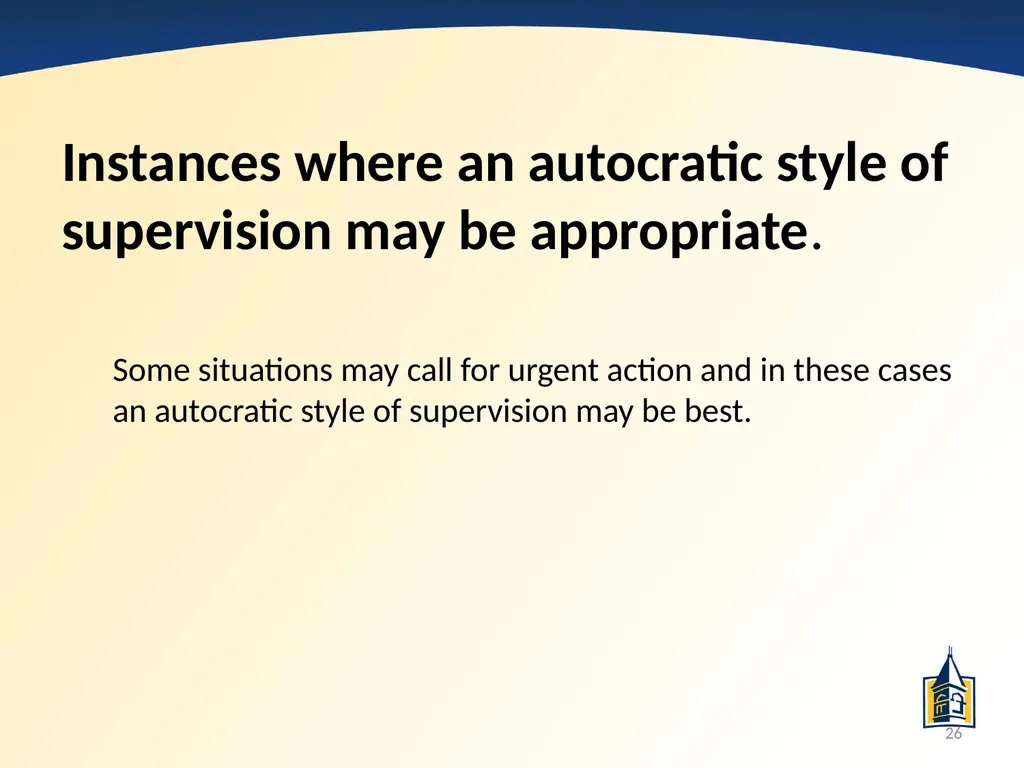 Instances where an autocratic style of supervision may be appropriate.

Some situations may call for urgent action and in these cases an autocratic style of supervision may be best.

26